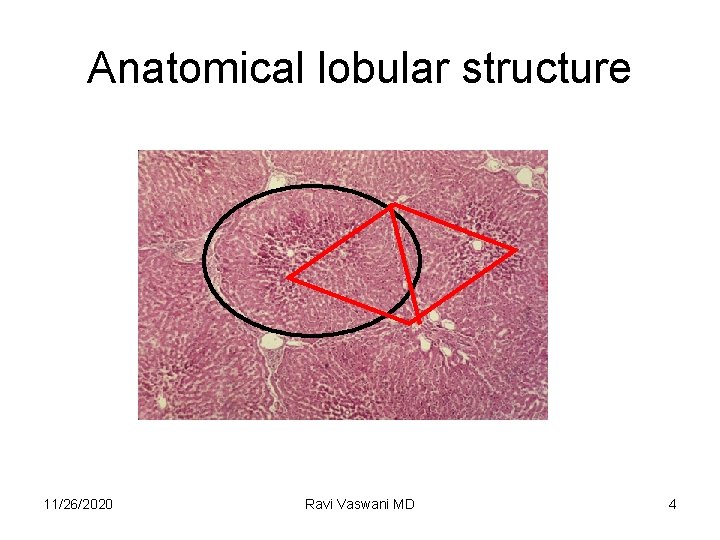 Anatomical lobular structure

11/26/2020

Ravi Vaswani MD

4